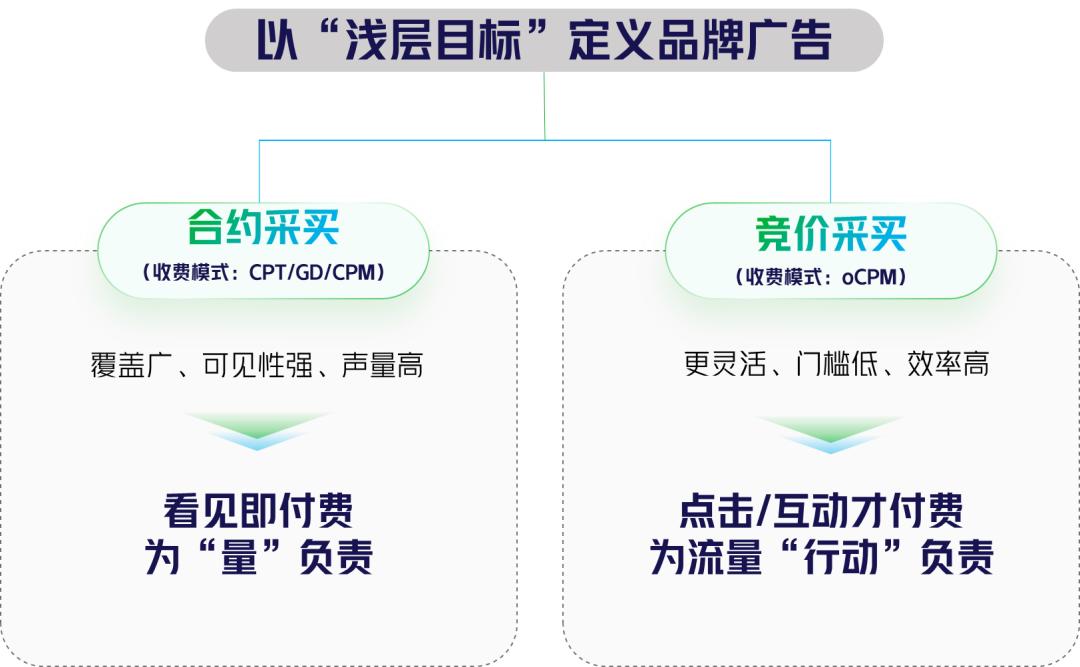 以“浅层目标”定义品牌广告

合约采买
（收费模式：CPT/GD/CPM）

覆盖广、可见性强、声量高

看见即付费
为“量”负责

竞价采买
（收费模式：oCPM）

更灵活、门槛低、效率高

点击/互动才付费
为流量“行动”负责